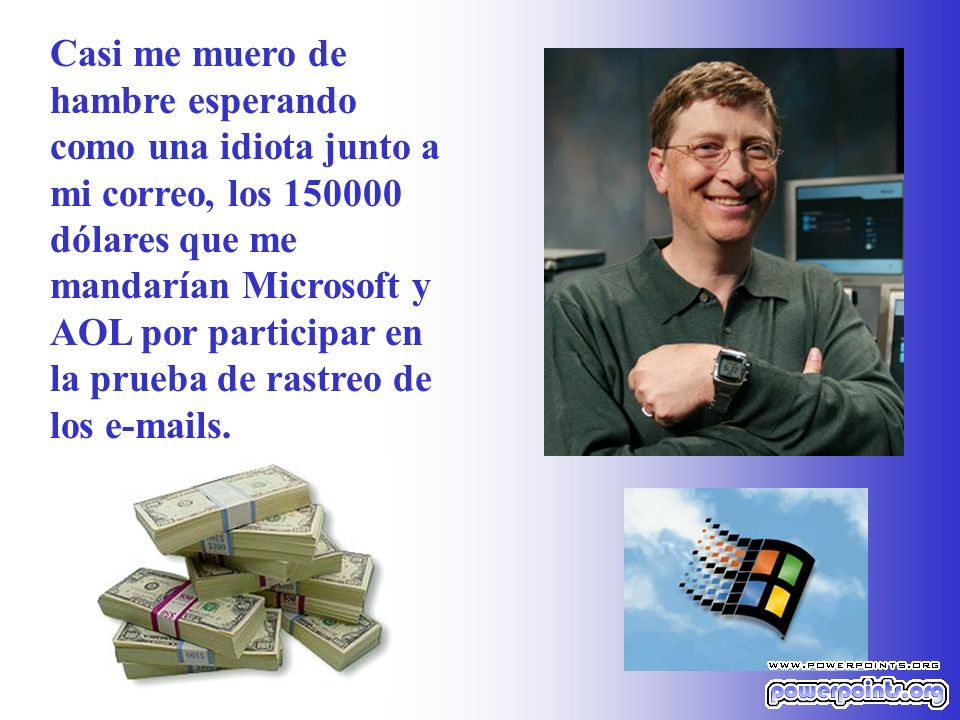 Casi me muero de hambre esperando como una idiota junto a mi correo, los 150000 dólares que me mandarían Microsoft y AOL por participar en la prueba de rastreo de los e-mails.

WWW.POWERPOINTS.ORG
powerpoints.org